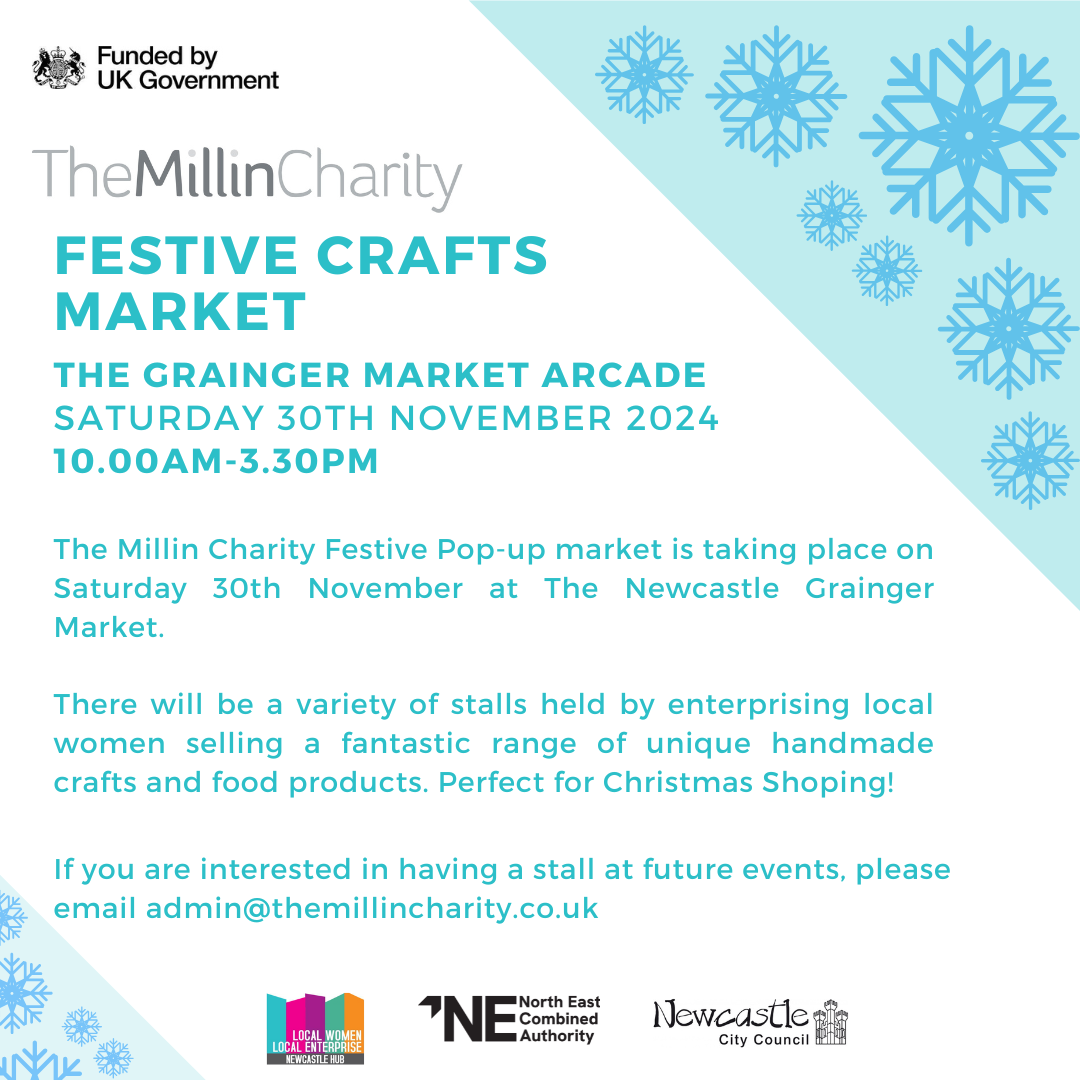 Funded by
UK Government

TheMillinCharity

FESTIVE CRAFTS MARKET

THE GRAINGER MARKET ARCADE
SATURDAY 30TH NOVEMBER 2024
10.00AM-3.30PM

The Millin Charity Festive Pop-up market is taking place on Saturday 30th November at The Newcastle Grainger Market.

There will be a variety of stalls held by enterprising local women selling a fantastic range of unique handmade crafts and food products. Perfect for Christmas Shoping!

If you are interested in having a stall at future events, please email admin@themillincharity.co.uk

LOCAL WOMEN
LOCAL ENTERPRISE
NEWCASTLE HUB

NE North East Combined Authority

Newcastle
City Council